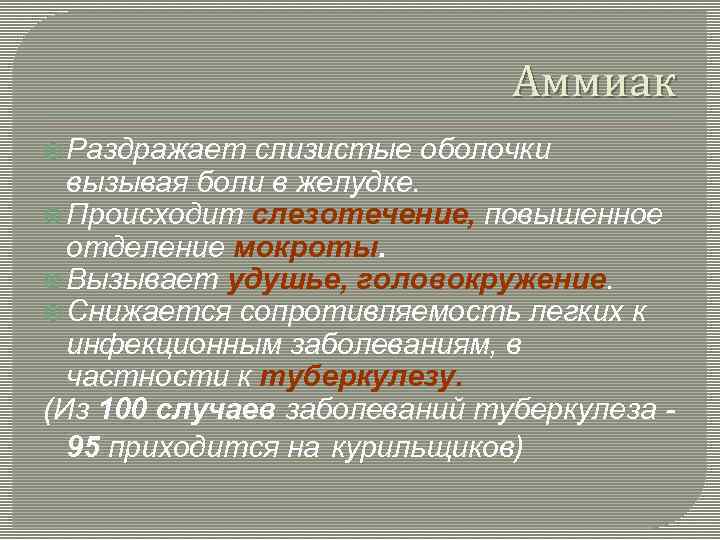 Аммиак

Раздражает слизистые оболочки вызывая боли в желудке.

Происходит слезотечение, повышенное отделение мокроты.

Вызывает удушье, головокружение.

Снижается сопротивляемость легких к инфекционным заболеваниям, в частности к туберкулезу.

(Из 100 случаев заболеваний туберкулеза - 95 приходится на курильщиков)